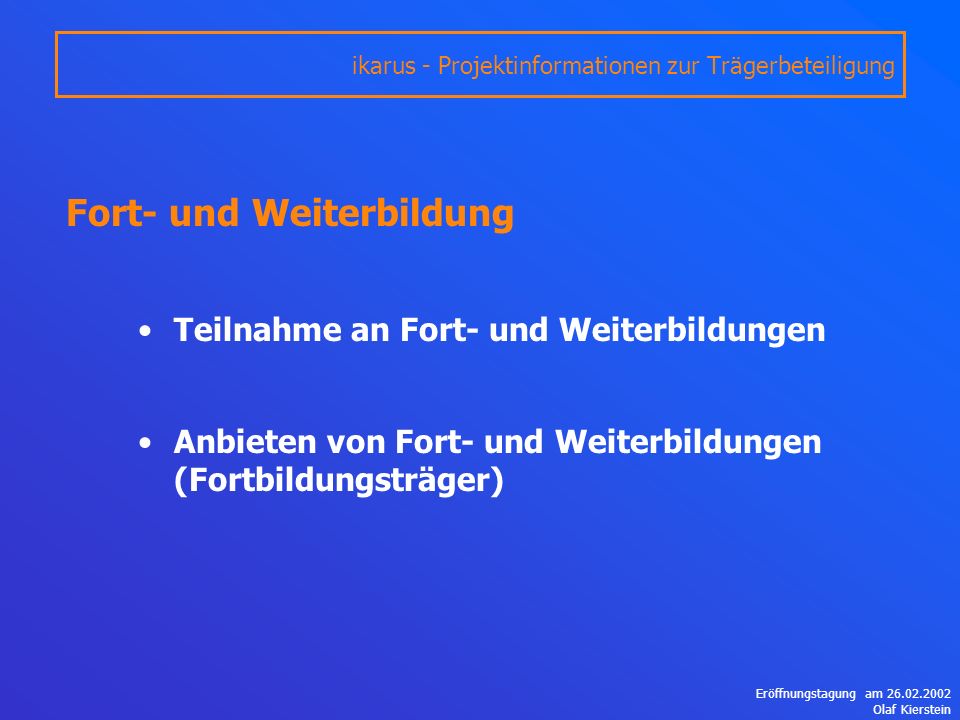 ikarus - Projektinformationen zur Trägerbeteiligung

Fort- und Weiterbildung

• Teilnahme an Fort- und Weiterbildungen

• Anbieten von Fort- und Weiterbildungen (Fortbildungsträger)

Eröffnungstagung am 26.02.2002
Olaf Kierstein